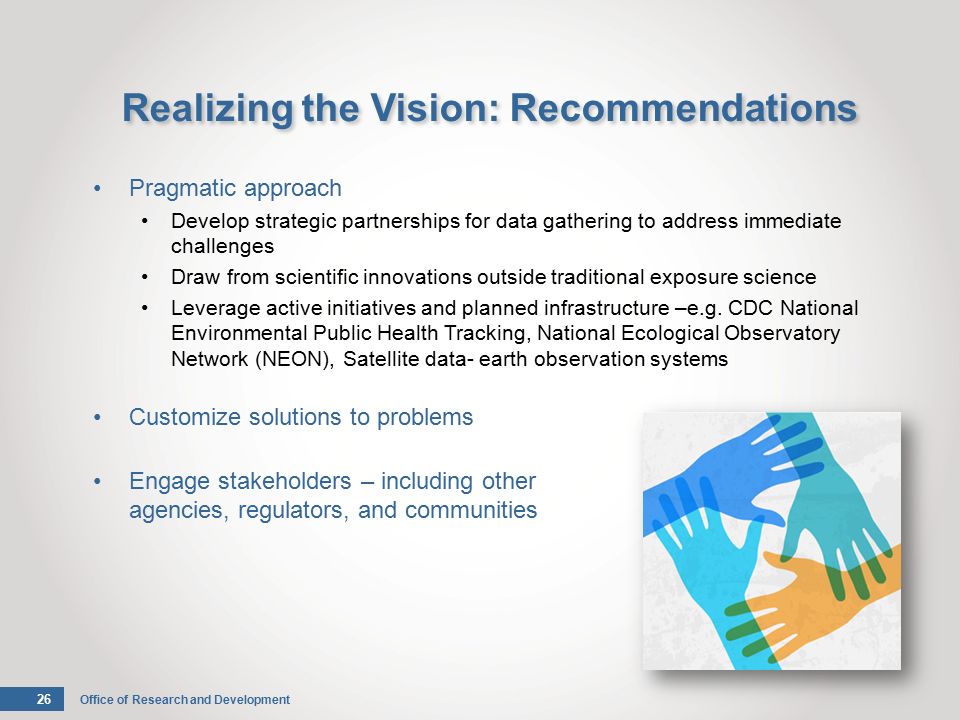 Realizing the Vision: Recommendations

• Pragmatic approach
  • Develop strategic partnerships for data gathering to address immediate challenges
  • Draw from scientific innovations outside traditional exposure science
  • Leverage active initiatives and planned infrastructure –e.g. CDC National Environmental Public Health Tracking, National Ecological Observatory Network (NEON), Satellite data- earth observation systems

• Customize solutions to problems

• Engage stakeholders – including other agencies, regulators, and communities

26 Office of Research and Development